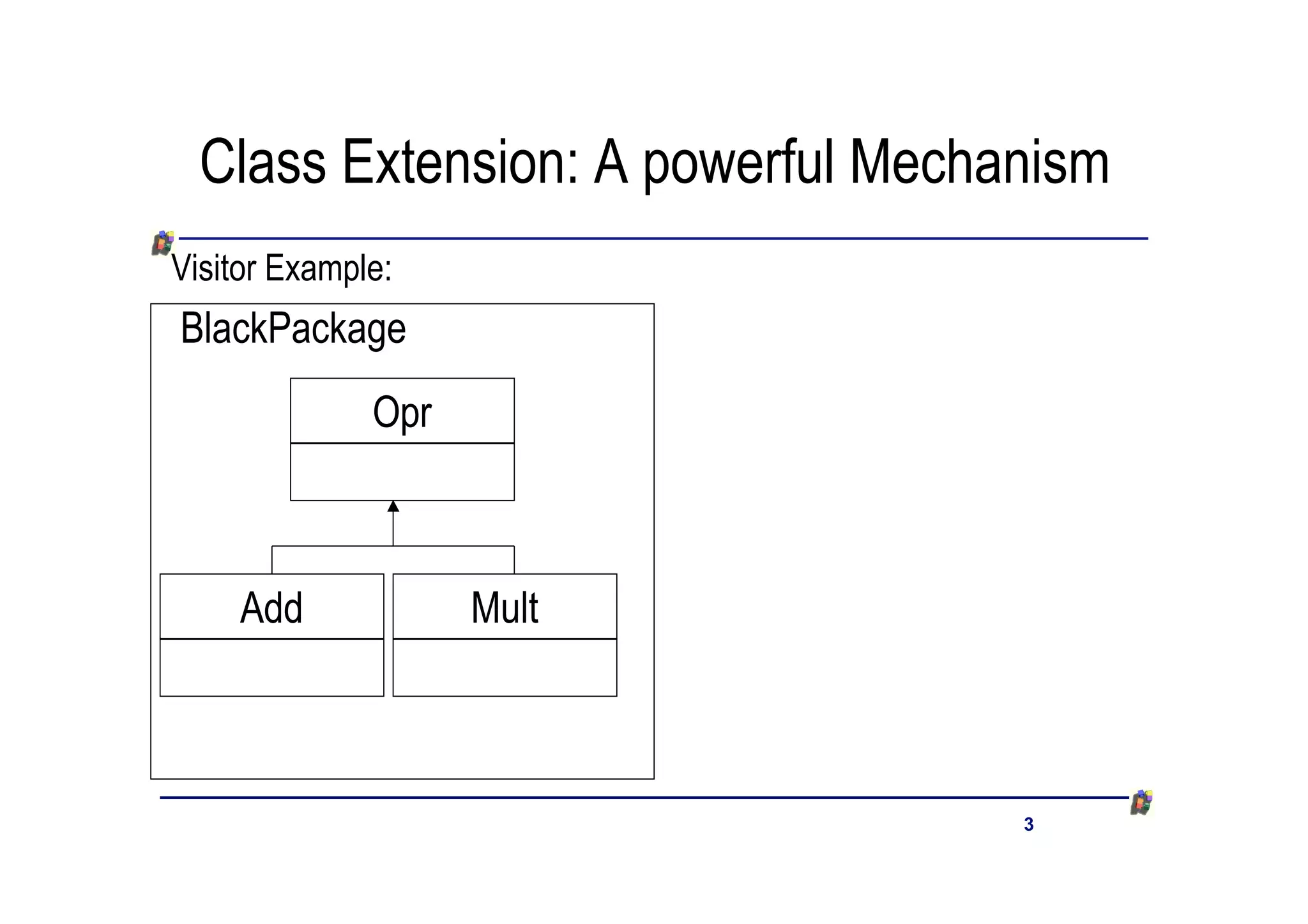 Class Extension: A powerful Mechanism

Visitor Example:

BlackPackage

Opr

Add

Mult

3